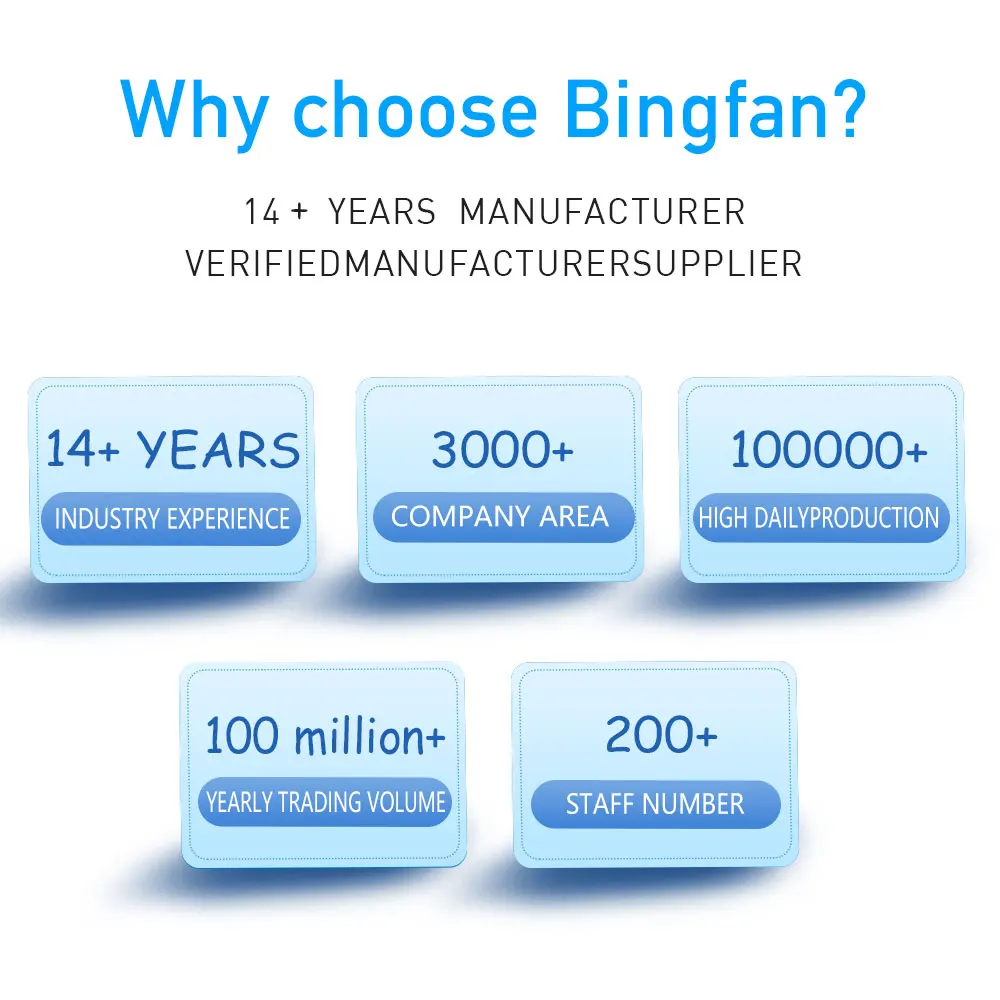 Why choose Bingfan?

14 + YEARS MANUFACTURER
VERIFIEDMANUFACTURERSUPPLIER

14+ YEARS
INDUSTRY EXPERIENCE

3000+
COMPANY AREA

100000+
HIGH DAILYPRODUCTION

100 million+
YEARLY TRADING VOLUME

200+
STAFF NUMBER